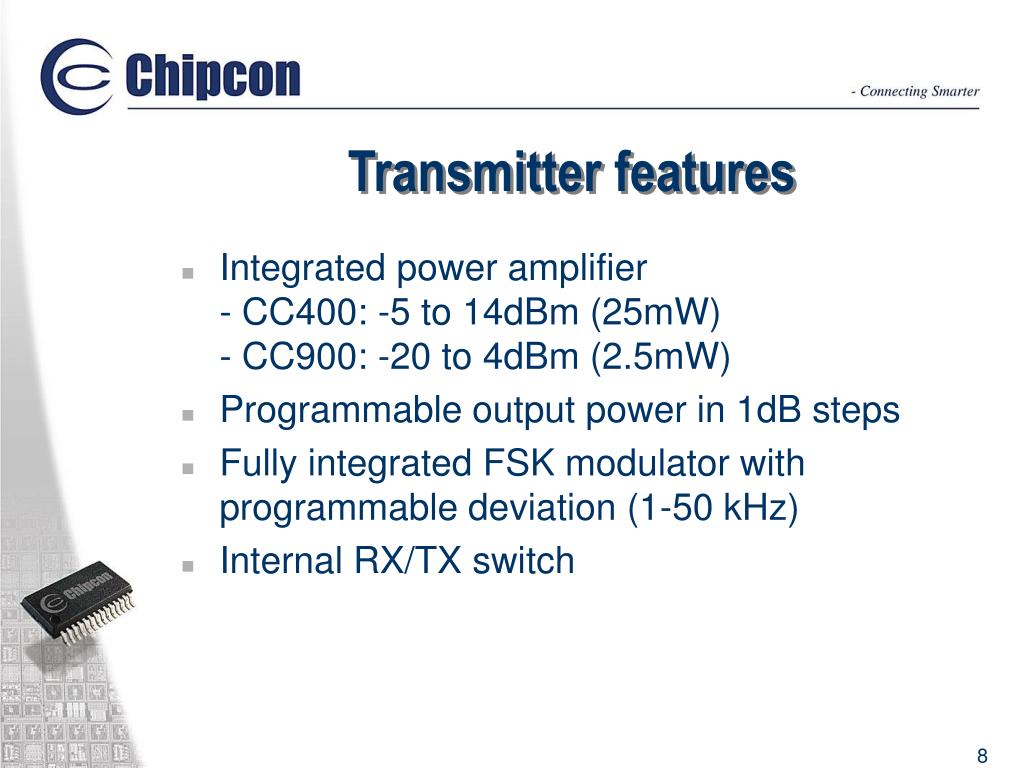 Chipcon

- Connecting Smarter

Transmitter features

- Integrated power amplifier
- CC400: -5 to 14dBm (25mW)
- CC900: -20 to 4dBm (2.5mW)
- Programmable output power in 1dB steps
- Fully integrated FSK modulator with programmable deviation (1-50 kHz)
- Internal RX/TX switch

Chipcon

8